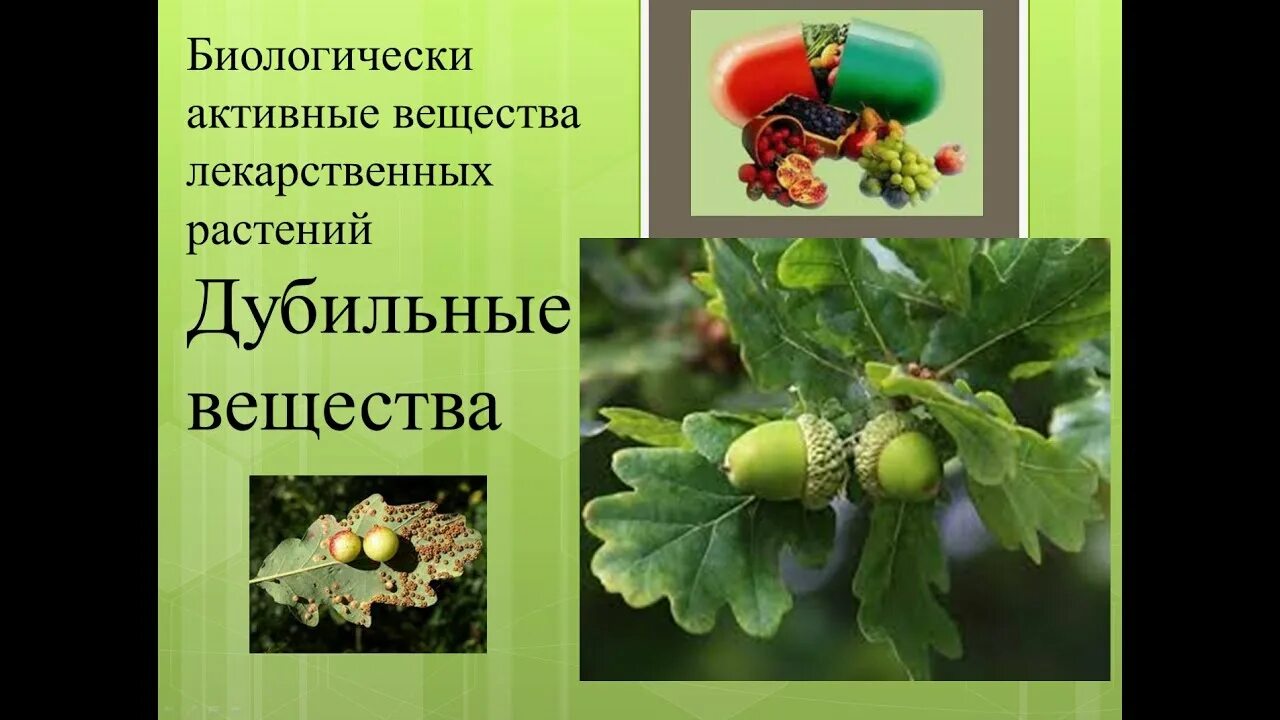 Биологически активные вещества лекарственных растений

Дубильные вещества